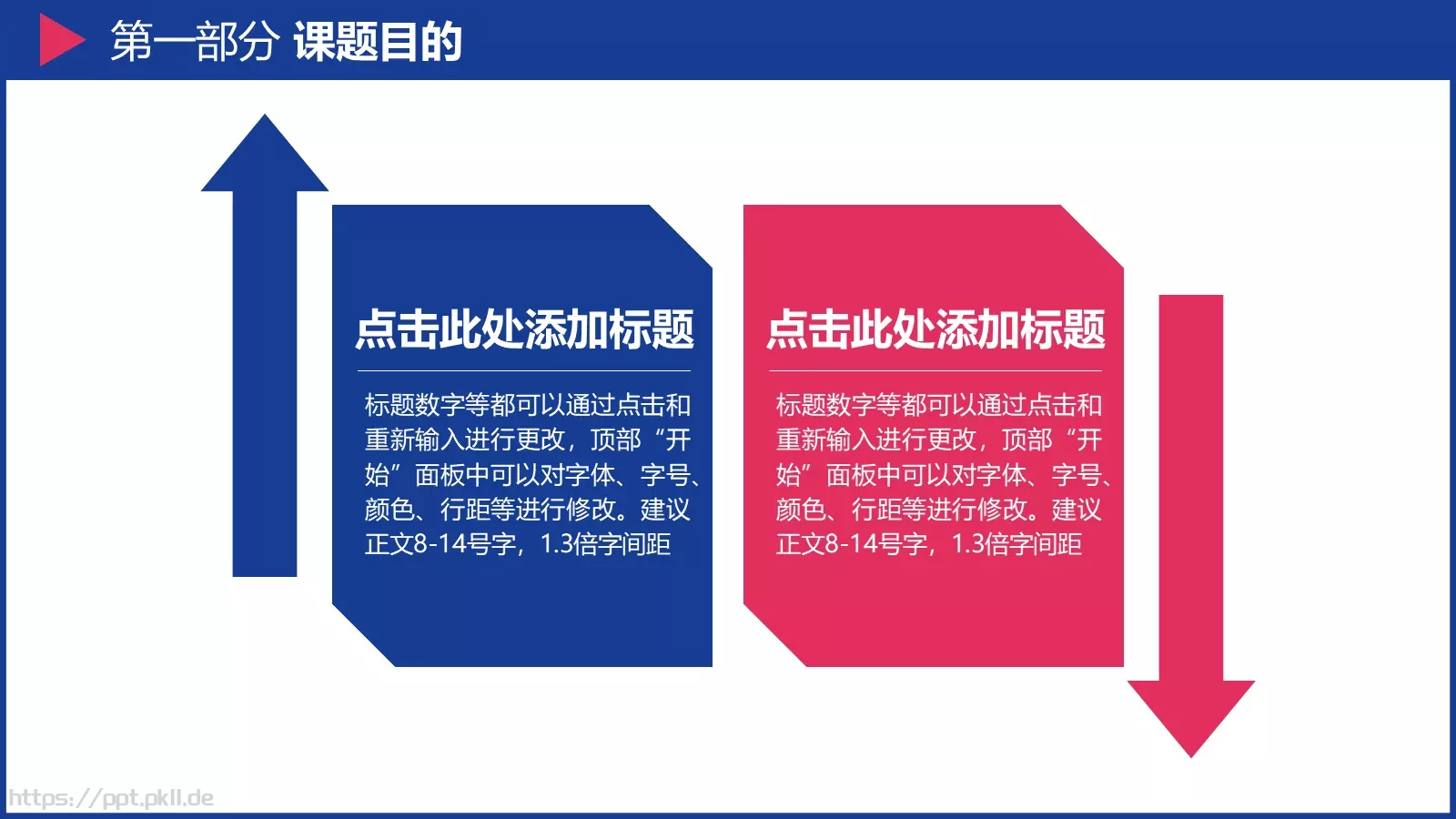 第一部分 课题目的

点击此处添加标题

标题数字等都可以通过点击和重新输入进行更改，顶部“开始”面板中可以对字体、字号、颜色、行距等进行修改。建议正文8-14号字，1.3倍字间距

点击此处添加标题

标题数字等都可以通过点击和重新输入进行更改，顶部“开始”面板中可以对字体、字号、颜色、行距等进行修改。建议正文8-14号字，1.3倍字间距

https://ppt.pkll.de